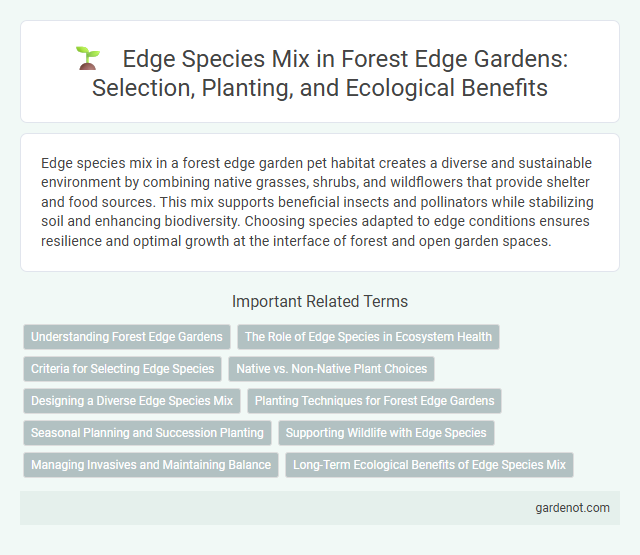 Edge Species Mix in Forest Edge Gardens: Selection, Planting, and Ecological Benefits

Edge species mix in a forest edge garden pet habitat creates a diverse and sustainable environment by combining native grasses, shrubs, and wildflowers that provide shelter and food sources. This mix supports beneficial insects and pollinators while stabilizing soil and enhancing biodiversity. Choosing species adapted to edge conditions ensures resilience and optimal growth at the interface of forest and open garden spaces.

Important Related Terms

Understanding Forest Edge Gardens

The Role of Edge Species in Ecosystem Health

Criteria for Selecting Edge Species

Native vs. Non-Native Plant Choices

Designing a Diverse Edge Species Mix

Planting Techniques for Forest Edge Gardens

Seasonal Planning and Succession Planting

Supporting Wildlife with Edge Species

Managing Invasives and Maintaining Balance

Long-Term Ecological Benefits of Edge Species Mix

gardenot.com